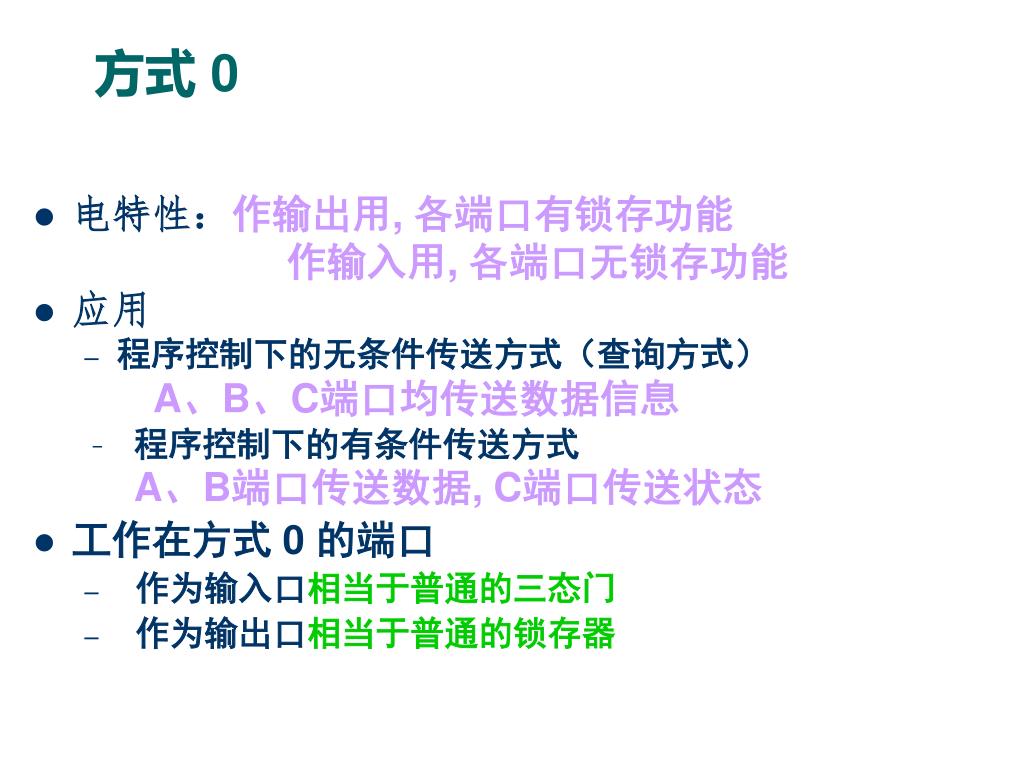 方式 0

● 电特性：作输出用, 各端口有锁存功能
作输入用, 各端口无锁存功能
● 应用
– 程序控制下的无条件传送方式（查询方式）
A、B、C端口均传送数据信息
– 程序控制下的有条件传送方式
A、B端口传送数据, C端口传送状态
● 工作在方式 0 的端口
– 作为输入口相当于普通的三态门
– 作为输出口相当于普通的锁存器